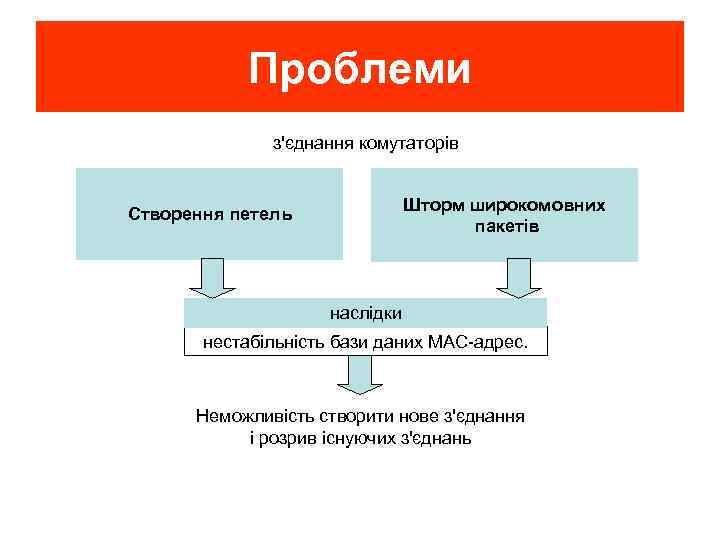 Проблеми

з'єднання комутаторів

Створення петель

Шторм широкомовних пакетів

наслідки

нестабільність бази даних МАС-адрес.

Неможливість створити нове з'єднання і розрив існуючих з'єднань